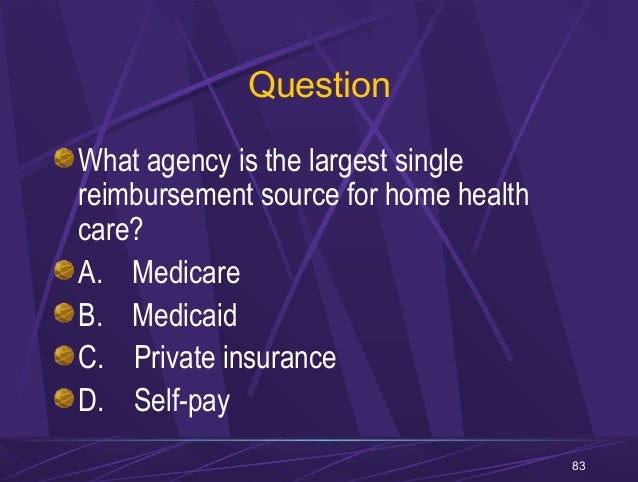 Question

What agency is the largest single reimbursement source for home health care?

A. Medicare

B. Medicaid

C. Private insurance

D. Self-pay

83